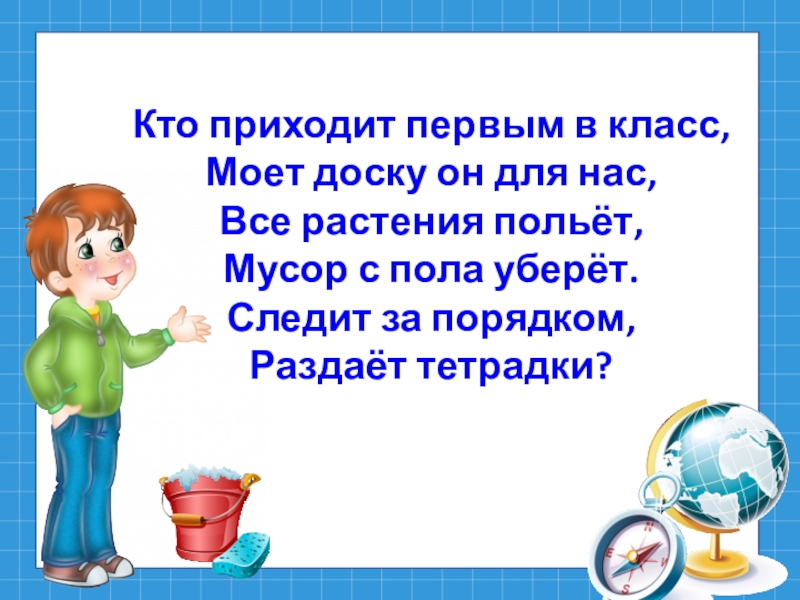 Кто приходит первым в класс,
Моет доску он для нас,
Все растения польёт,
Мусор с пола уберёт.
Следит за порядком,
Раздаёт тетрадки?